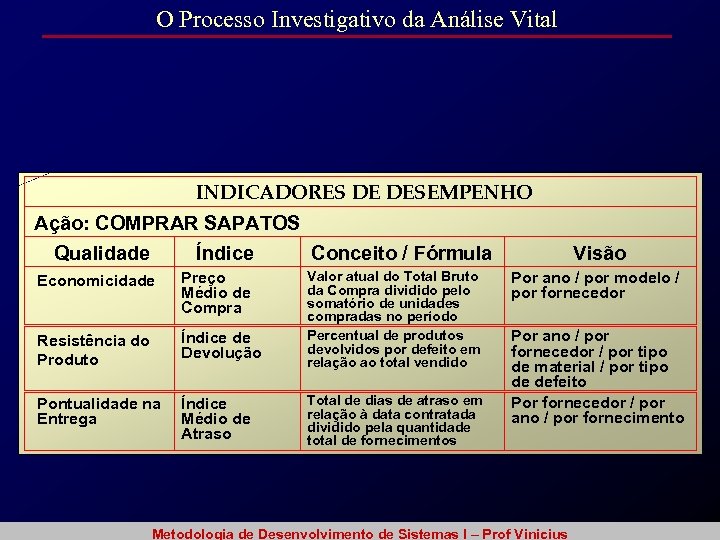 O Processo Investigativo da Análise Vital

INDICADORES DE DESEMPENHO

Ação: COMPRAR SAPATOS

| Qualidade | Índice | Conceito / Fórmula | Visão |
|---|---|---|---|
| Economicidade | Preço Médio de Compra | Valor atual do Total Bruto da Compra dividido pelo somatório de unidades compradas no período | Por ano / por modelo / por fornecedor |
| Resistência do Produto | Índice de Devolução | Percentual de produtos devolvidos por defeito em relação ao total vendido | Por ano / por fornecedor / por tipo de material / por tipo de defeito |
| Pontualidade na Entrega | Índice Médio de Atraso | Total de dias de atraso em relação à data contratada dividido pela quantidade total de fornecimentos | Por fornecedor / por ano / por fornecimento |

Metodologia de Desenvolvimento de Sistemas I – Prof Vinicius